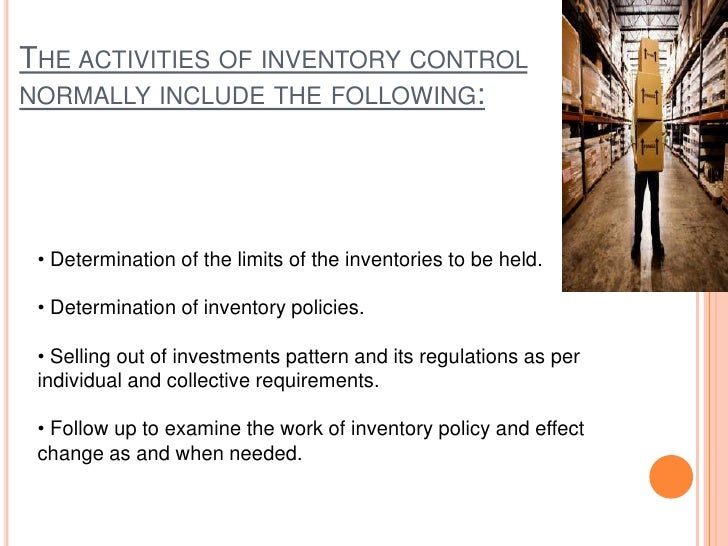 THE ACTIVITIES OF INVENTORY CONTROL NORMALLY INCLUDE THE FOLLOWING:

• Determination of the limits of the inventories to be held.

• Determination of inventory policies.

• Selling out of investments pattern and its regulations as per individual and collective requirements.

• Follow up to examine the work of inventory policy and effect change as and when needed.